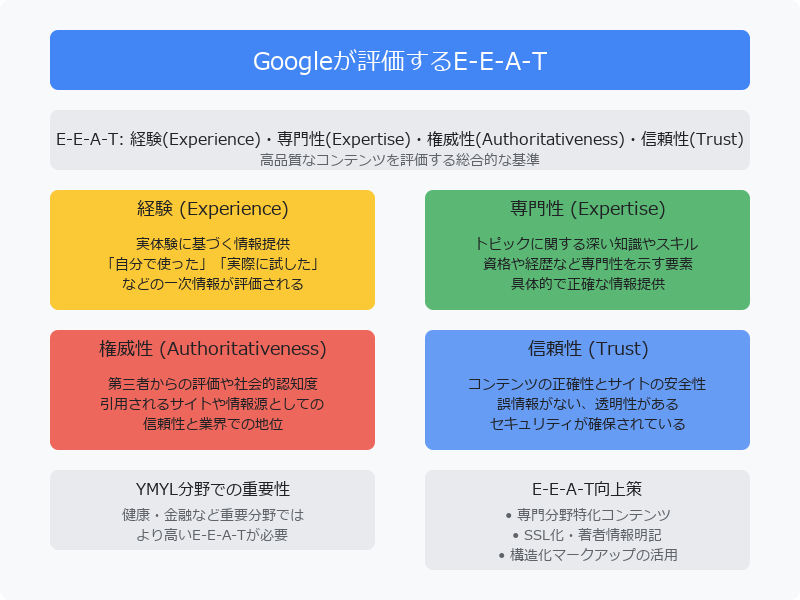 Googleが評価するE-E-A-T

E-E-A-T: 経験(Experience)・専門性(Expertise)・権威性(Authoritativeness)・信頼性(Trust)
高品質なコンテンツを評価する総合的な基準

経験 (Experience)
実体験に基づく情報提供
「自分で使った」「実際に試した」
などの一次情報が評価される

専門性 (Expertise)
トピックに関する深い知識やスキル
資格や経歴など専門性を示す要素
具体的で正確な情報提供

権威性 (Authoritativeness)
第三者からの評価や社会的認知度
引用されるサイトや情報源としての
信頼性と業界での地位

信頼性 (Trust)
コンテンツの正確性とサイトの安全性
誤情報がない、透明性がある
セキュリティが確保されている

YMYL分野での重要性
健康・金融など重要分野では
より高いE-E-A-Tが必要

E-E-A-T向上策
• 専門分野特化コンテンツ
• SSL化・著者情報明記
• 構造化マークアップの活用